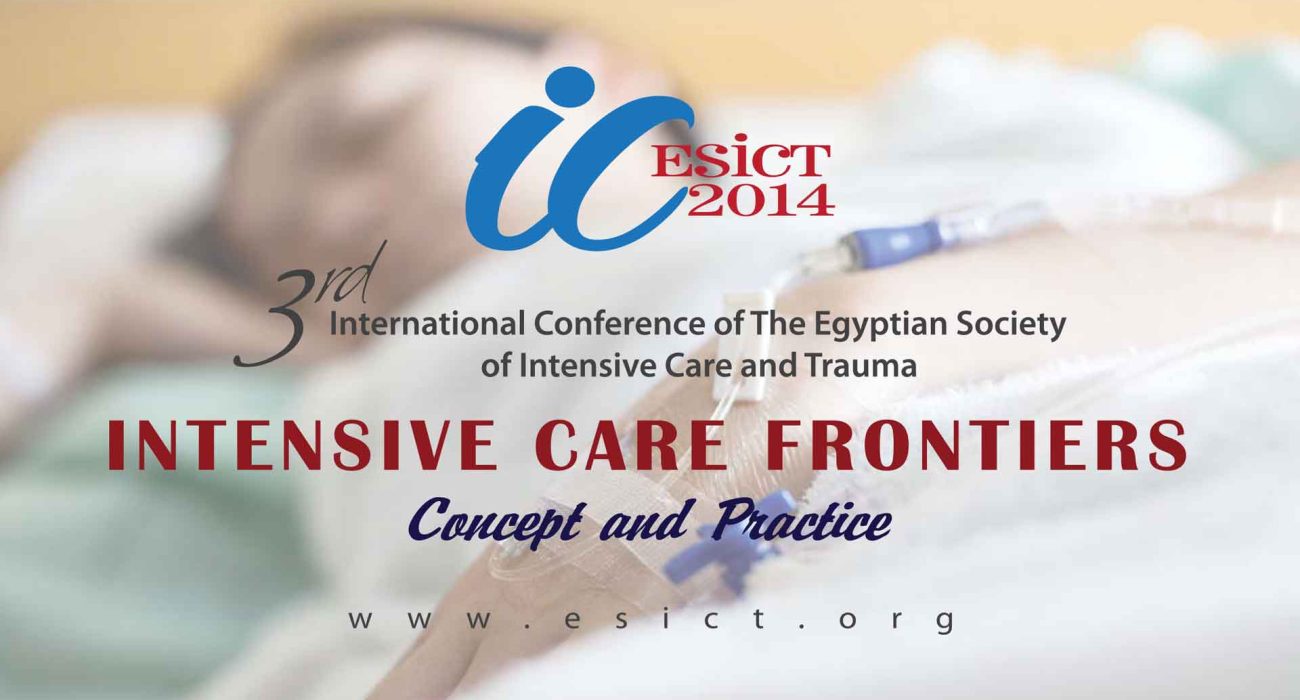 ic ESICT 2014

3rd International Conference of The Egyptian Society of Intensive Care and Trauma

INTENSIVE CARE FRONTIERS

Concept and Practice

www.esict.org